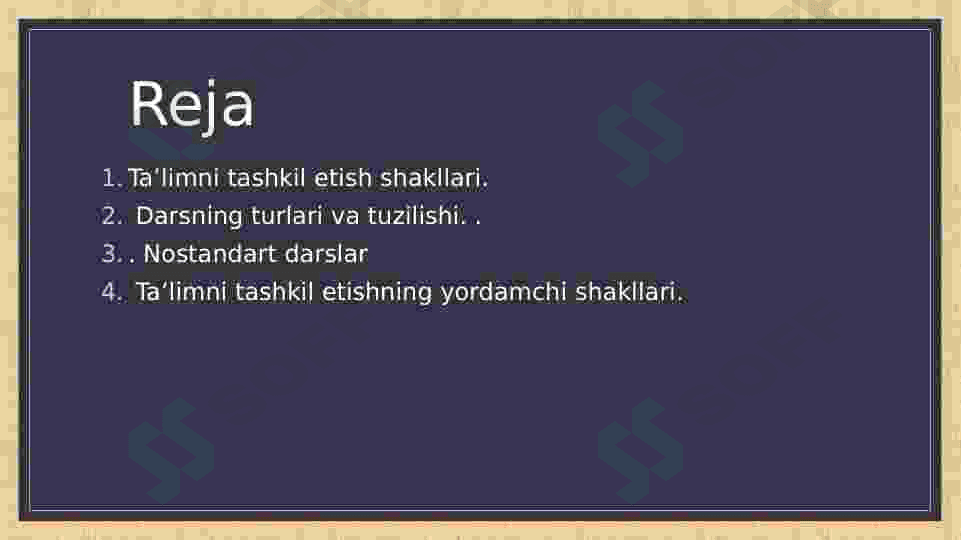 Reja

1. Ta’limni tashkil etish shakllari.
2. Darsning turlari va tuzilishi. .
3. . Nostandart darslar
4. Ta’limni tashkil etishning yordamchi shakllari.